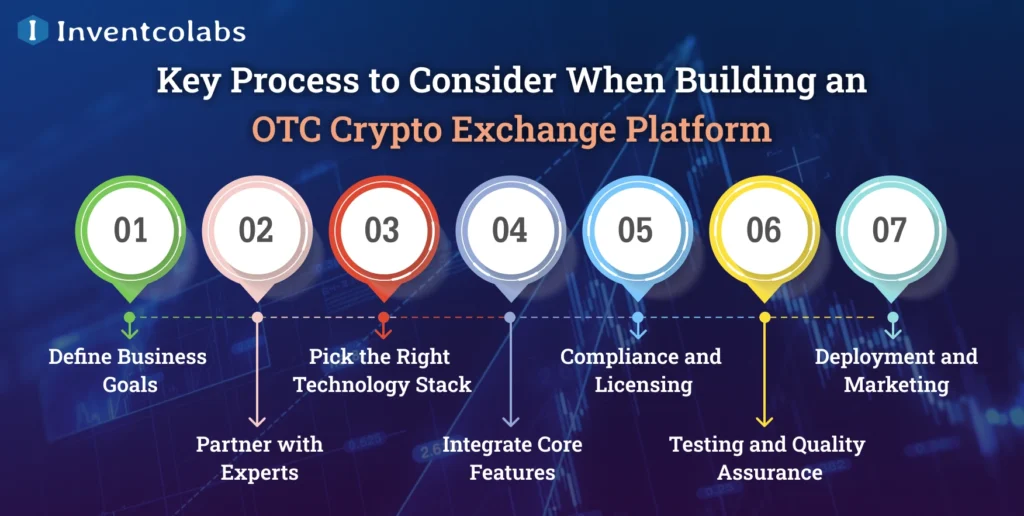 Inventcolabs

Key Process to Consider When Building an OTC Crypto Exchange Platform

01
Define Business Goals

02
Partner with Experts

03
Pick the Right Technology Stack

04
Integrate Core Features

05
Compliance and Licensing

06
Testing and Quality Assurance

07
Deployment and Marketing